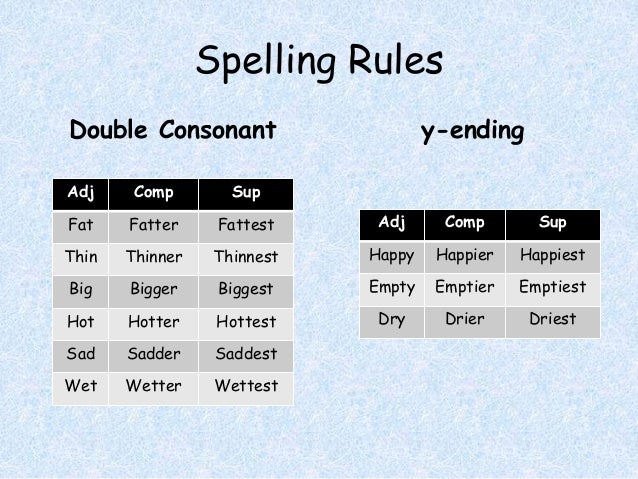 Spelling Rules

Double Consonant

| Adj | Comp | Sup |
|---|---|---|
| Fat | Fatter | Fattest |
| Thin | Thinner | Thinnest |
| Big | Bigger | Biggest |
| Hot | Hotter | Hottest |
| Sad | Sadder | Saddest |
| Wet | Wetter | Wettest |

y-ending

| Adj | Comp | Sup |
|---|---|---|
| Happy | Happier | Happiest |
| Empty | Emptier | Emptiest |
| Dry | Drier | Driest |